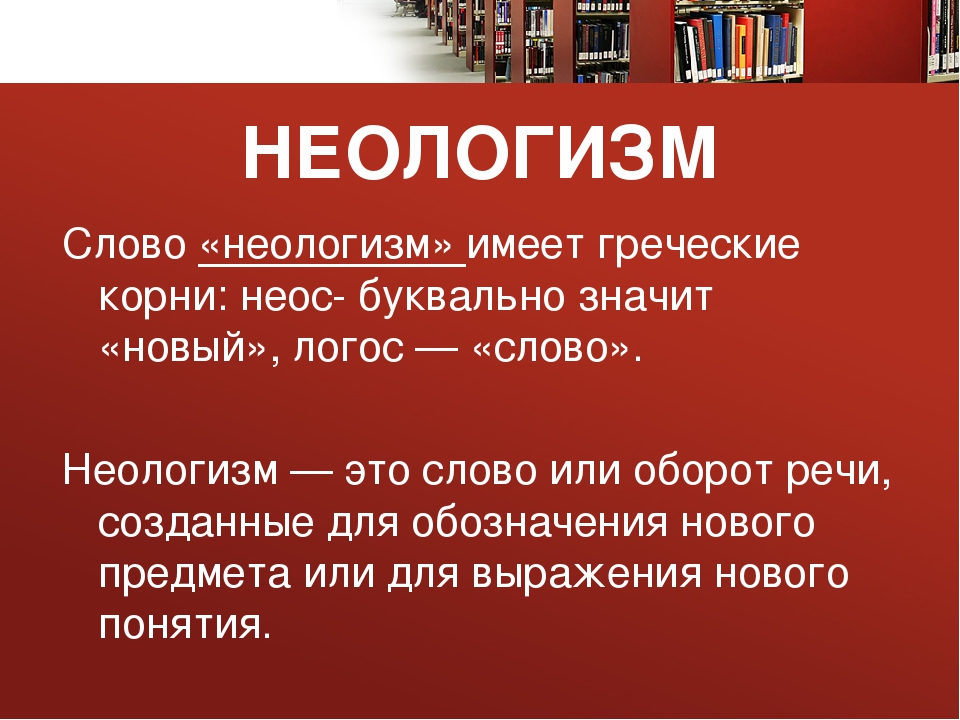 НЕОЛОГИЗМ

Слово «неологизм» имеет греческие корни: неос- буквально значит «новый», логос — «слово».

Неологизм — это слово или оборот речи, созданные для обозначения нового предмета или для выражения нового понятия.